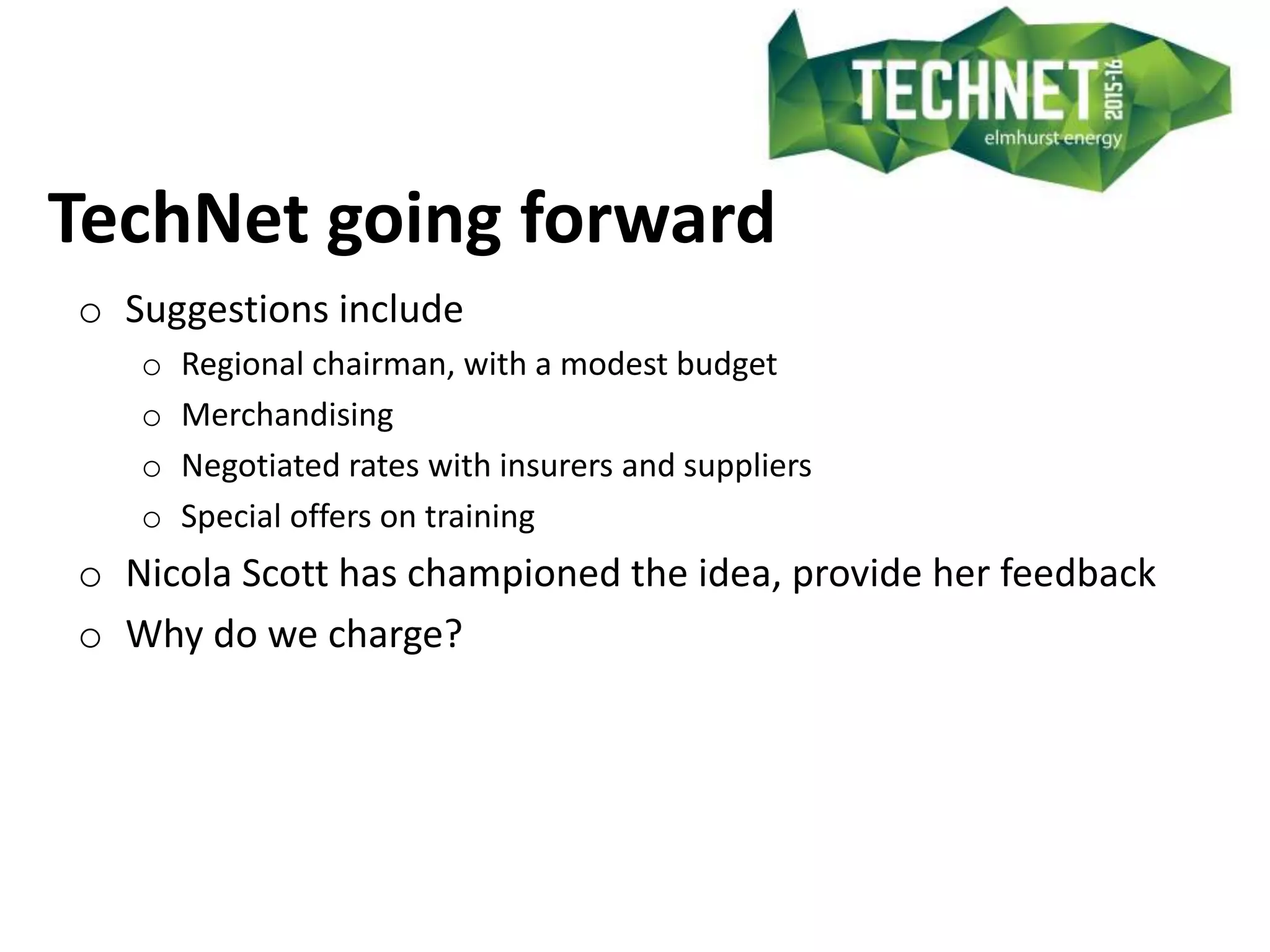 TECHNET 2015-16
elmhurst energy

TechNet going forward

o Suggestions include
  o Regional chairman, with a modest budget
  o Merchandising
  o Negotiated rates with insurers and suppliers
  o Special offers on training
o Nicola Scott has championed the idea, provide her feedback
o Why do we charge?